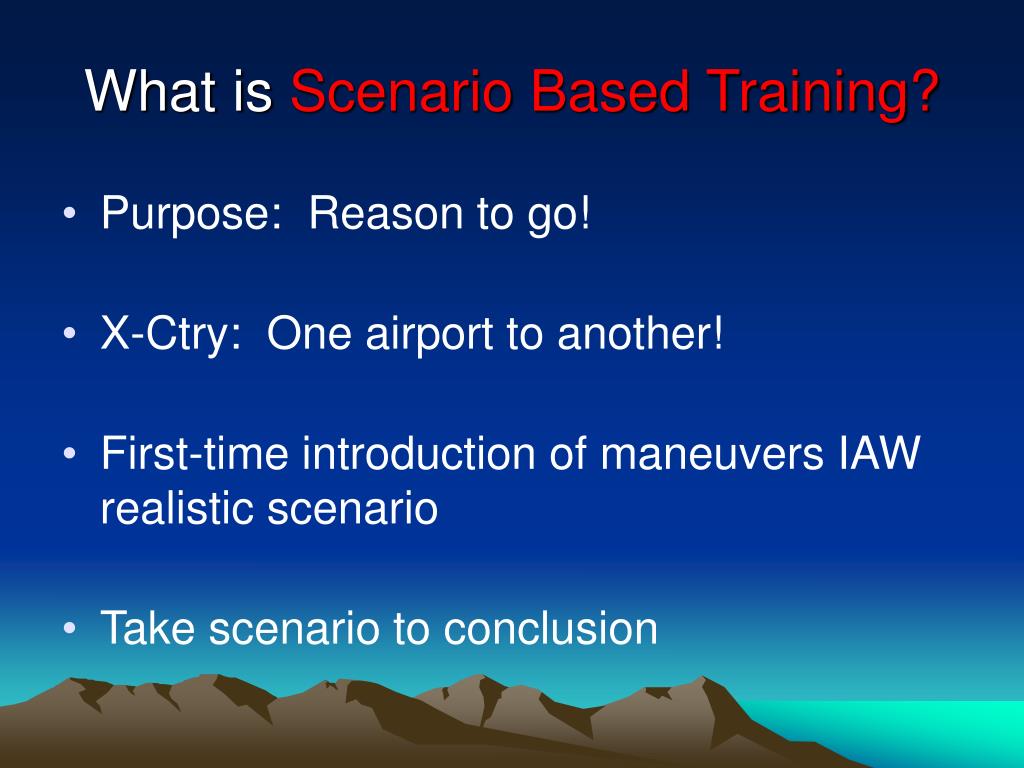 What is Scenario Based Training?

• Purpose: Reason to go!

• X-Ctry: One airport to another!

• First-time introduction of maneuvers IAW realistic scenario

• Take scenario to conclusion